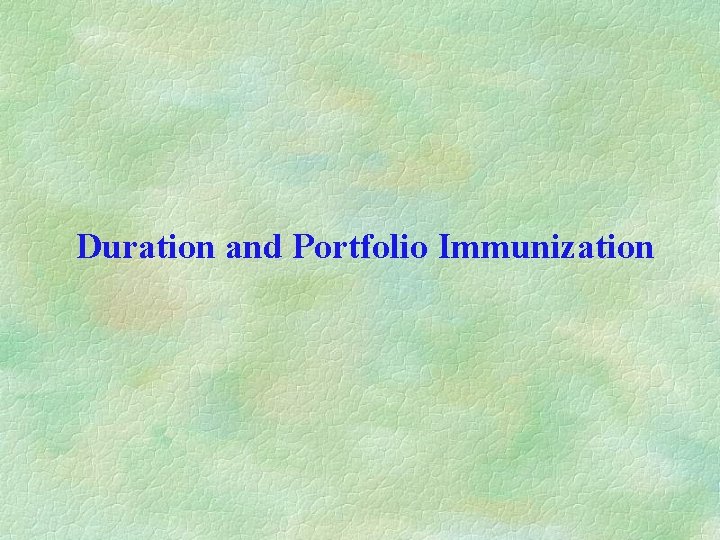 Duration and Portfolio Immunization